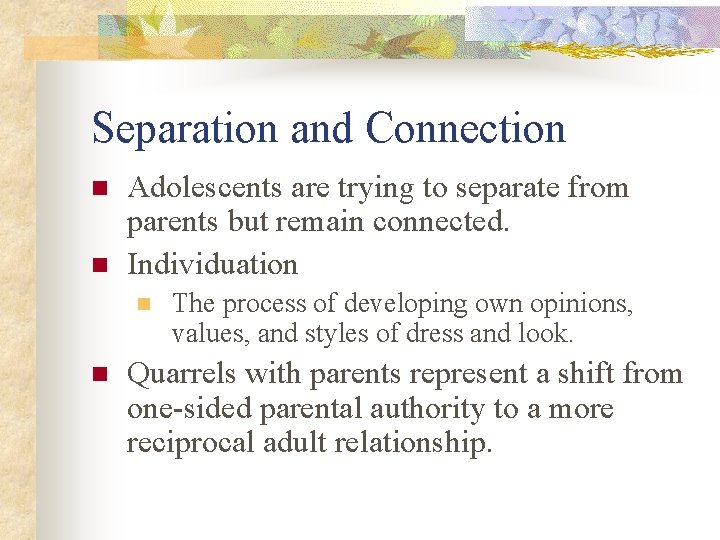 Separation and Connection

- Adolescents are trying to separate from parents but remain connected.
- Individuation
  - The process of developing own opinions, values, and styles of dress and look.
- Quarrels with parents represent a shift from one-sided parental authority to a more reciprocal adult relationship.